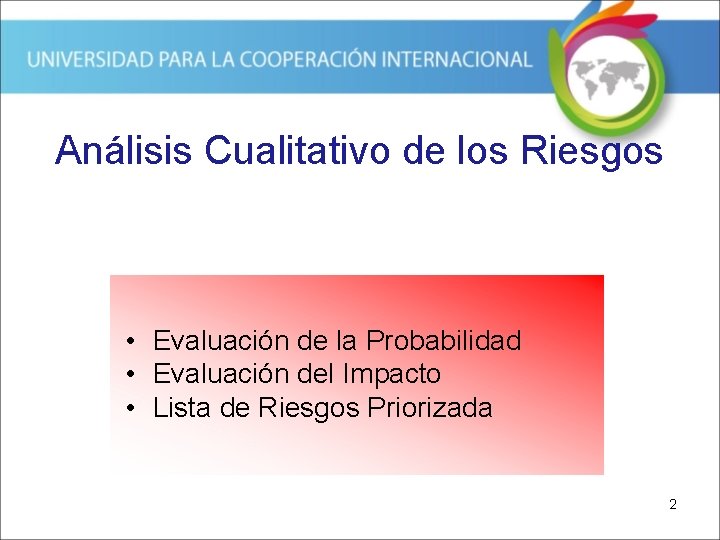 UNIVERSIDAD PARA LA COOPERACIÓN INTERNACIONAL

Análisis Cualitativo de los Riesgos

• Evaluación de la Probabilidad
• Evaluación del Impacto
• Lista de Riesgos Priorizada

2